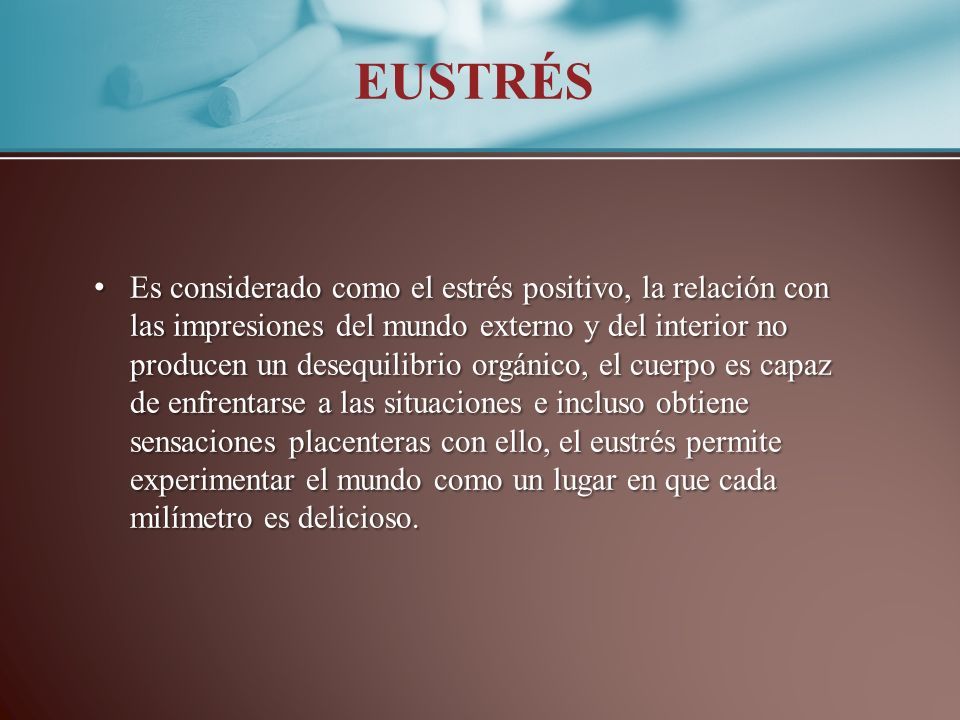 EUSTRÉS

• Es considerado como el estrés positivo, la relación con las impresiones del mundo externo y del interior no producen un desequilibrio orgánico, el cuerpo es capaz de enfrentarse a las situaciones e incluso obtiene sensaciones placenteras con ello, el eustrés permite experimentar el mundo como un lugar en que cada milímetro es delicioso.